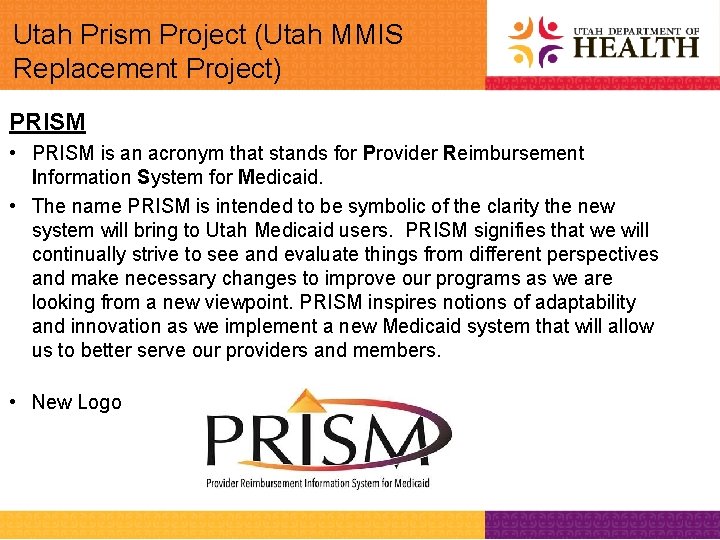 Utah Prism Project (Utah MMIS Replacement Project)

UTAH DEPARTMENT OF HEALTH

PRISM

• PRISM is an acronym that stands for Provider Reimbursement Information System for Medicaid.

• The name PRISM is intended to be symbolic of the clarity the new system will bring to Utah Medicaid users. PRISM signifies that we will continually strive to see and evaluate things from different perspectives and make necessary changes to improve our programs as we are looking from a new viewpoint. PRISM inspires notions of adaptability and innovation as we implement a new Medicaid system that will allow us to better serve our providers and members.

• New Logo

PRISM
Provider Reimbursement Information System for Medicaid